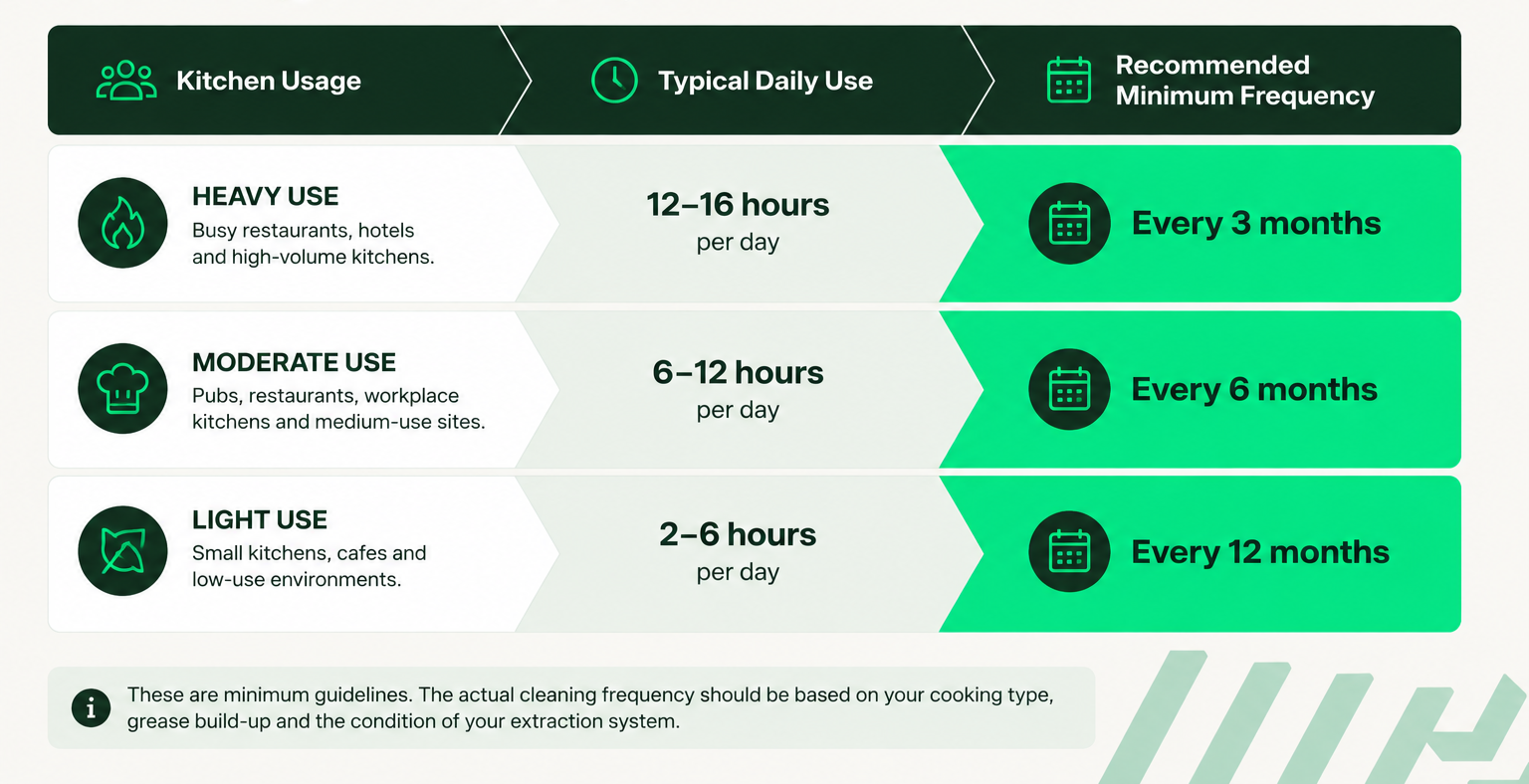 | Kitchen Usage | Typical Daily Use | Recommended Minimum Frequency |
|---|---|---|
| HEAVY USE Busy restaurants, hotels and high-volume kitchens. | 12–16 hours per day | Every 3 months |
| MODERATE USE Pubs, restaurants, workplace kitchens and medium-use sites. | 6–12 hours per day | Every 6 months |
| LIGHT USE Small kitchens, cafes and low-use environments. | 2–6 hours per day | Every 12 months |

These are minimum guidelines. The actual cleaning frequency should be based on your cooking type, grease build-up and the condition of your extraction system.